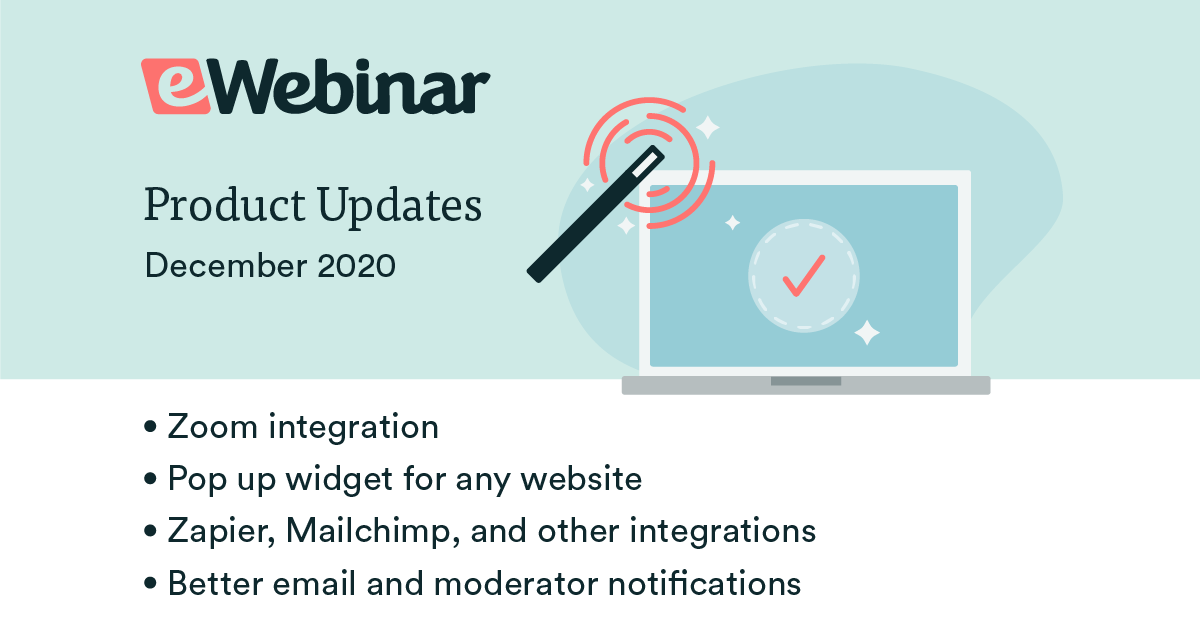 eWebinar

Product Updates

December 2020

• Zoom integration
• Pop up widget for any website
• Zapier, Mailchimp, and other integrations
• Better email and moderator notifications